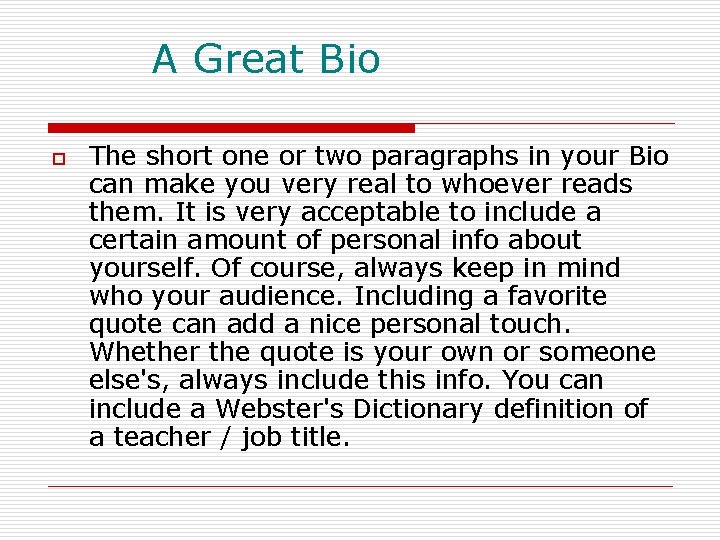 A Great Bio

The short one or two paragraphs in your Bio can make you very real to whoever reads them. It is very acceptable to include a certain amount of personal info about yourself. Of course, always keep in mind who your audience. Including a favorite quote can add a nice personal touch. Whether the quote is your own or someone else's, always include this info. You can include a Webster's Dictionary definition of a teacher / job title.